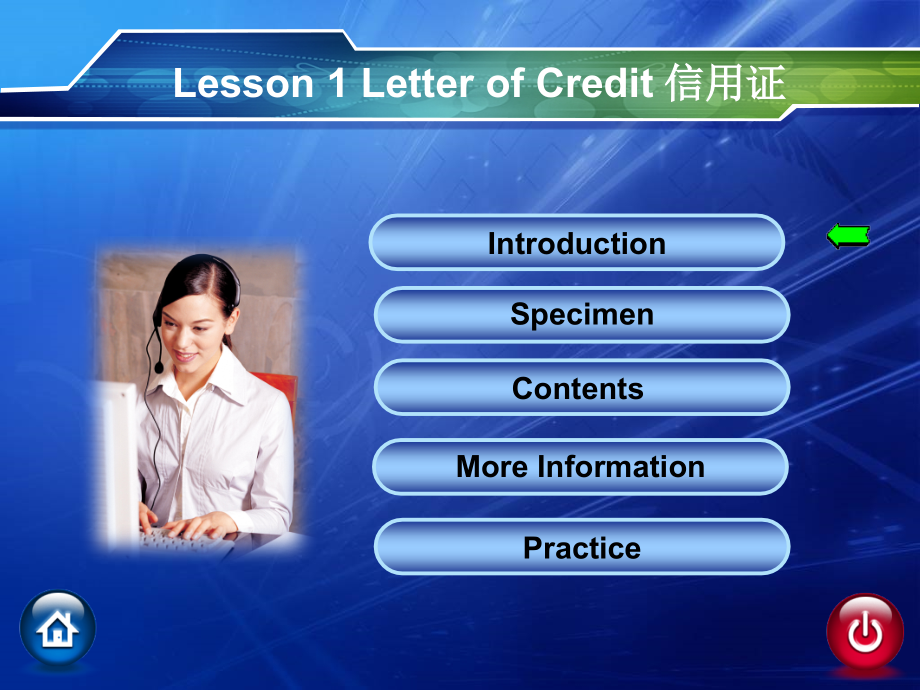 Lesson 1 Letter of Credit 信用证

Introduction

Specimen

Contents

More Information

Practice